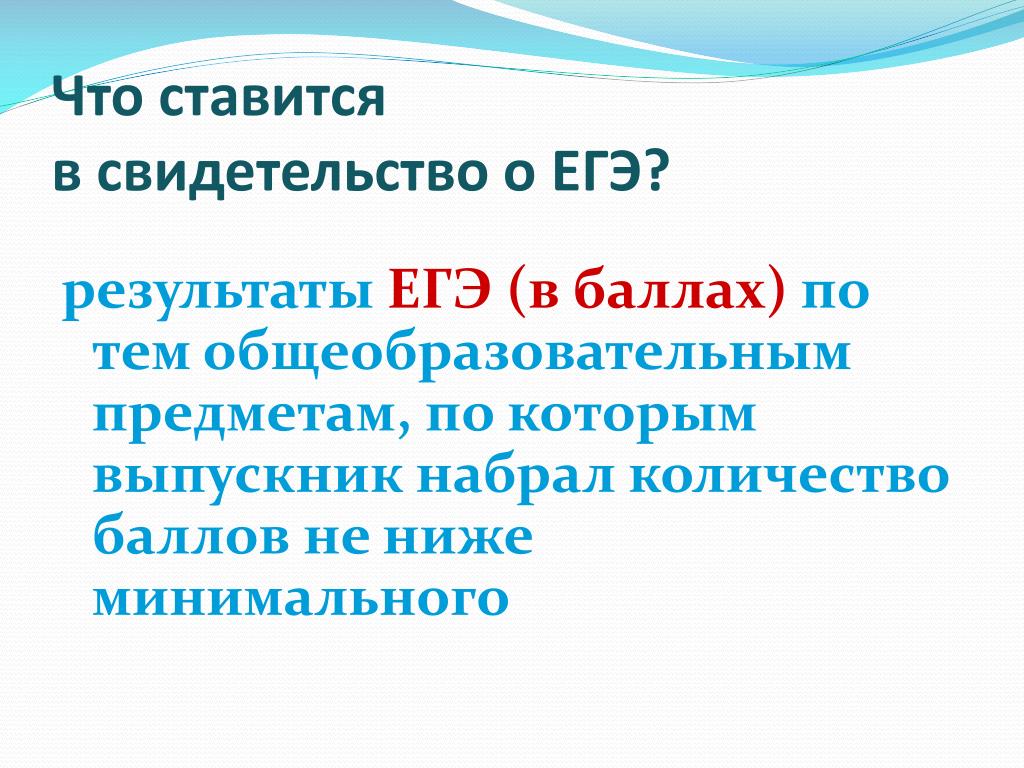 Что ставится
в свидетельство о ЕГЭ?

результаты ЕГЭ (в баллах) по тем общеобразовательным предметам, по которым выпускник набрал количество баллов не ниже минимального